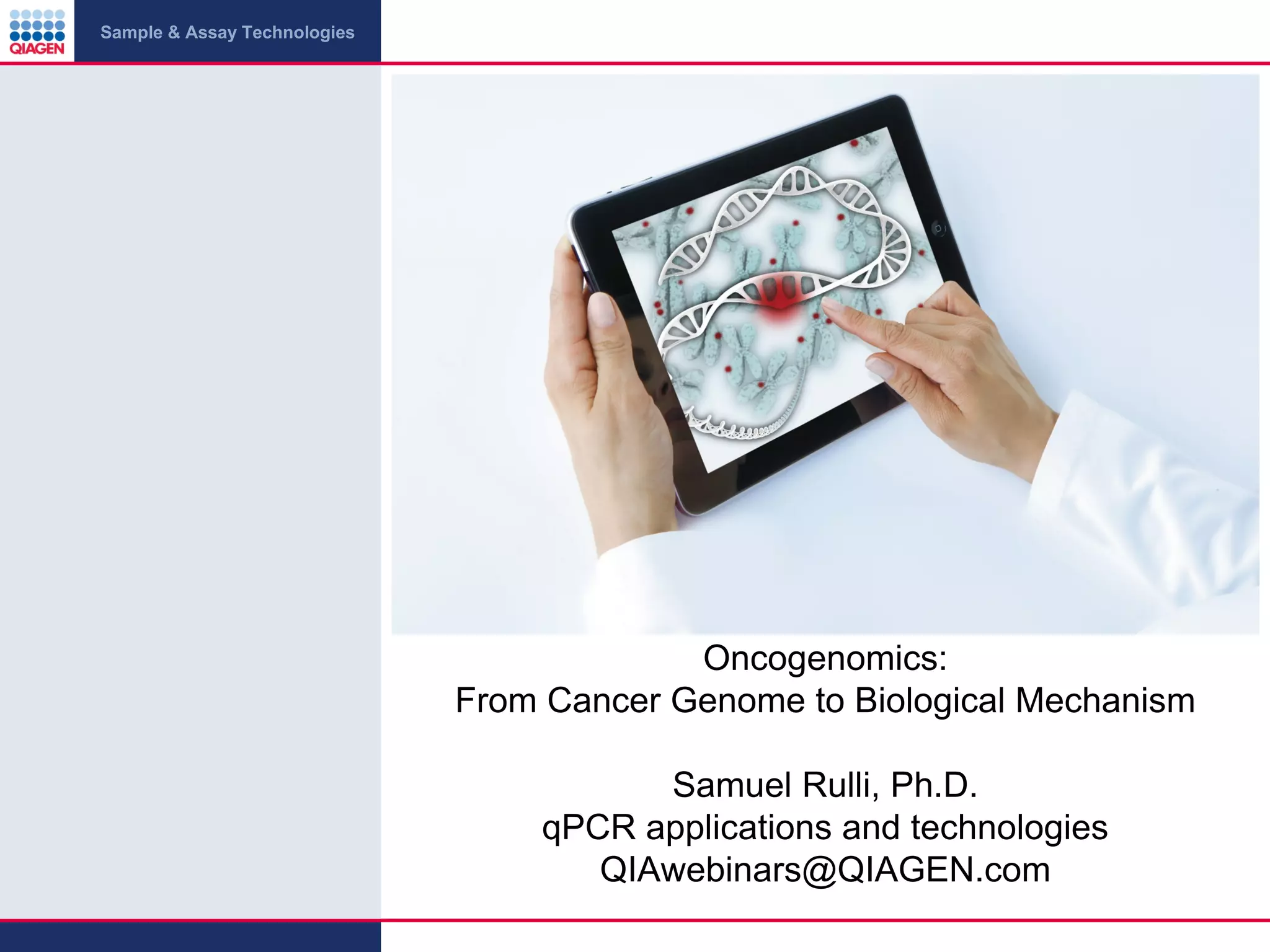 QIAGEN

Sample & Assay Technologies

Oncogenomics:
From Cancer Genome to Biological Mechanism

Samuel Rulli, Ph.D.
qPCR applications and technologies
QIAwebinars@QIAGEN.com